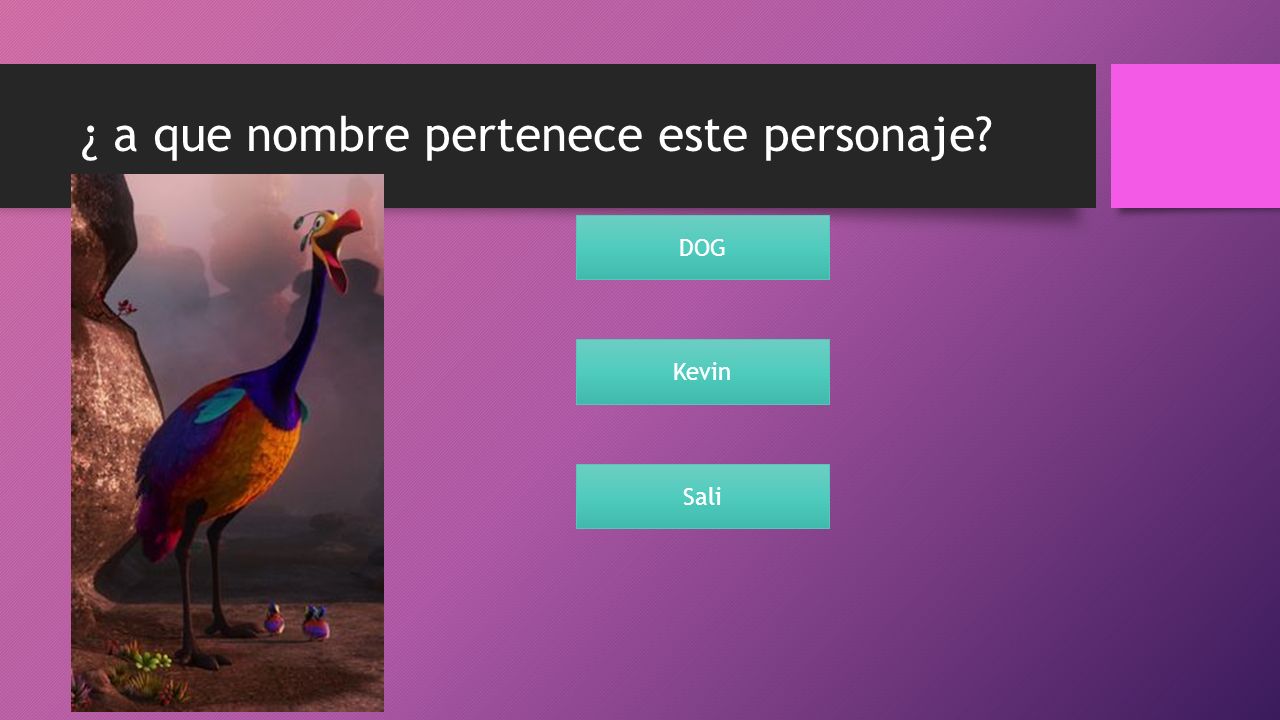 ¿ a que nombre pertenece este personaje?

DOG

Kevin

Sali